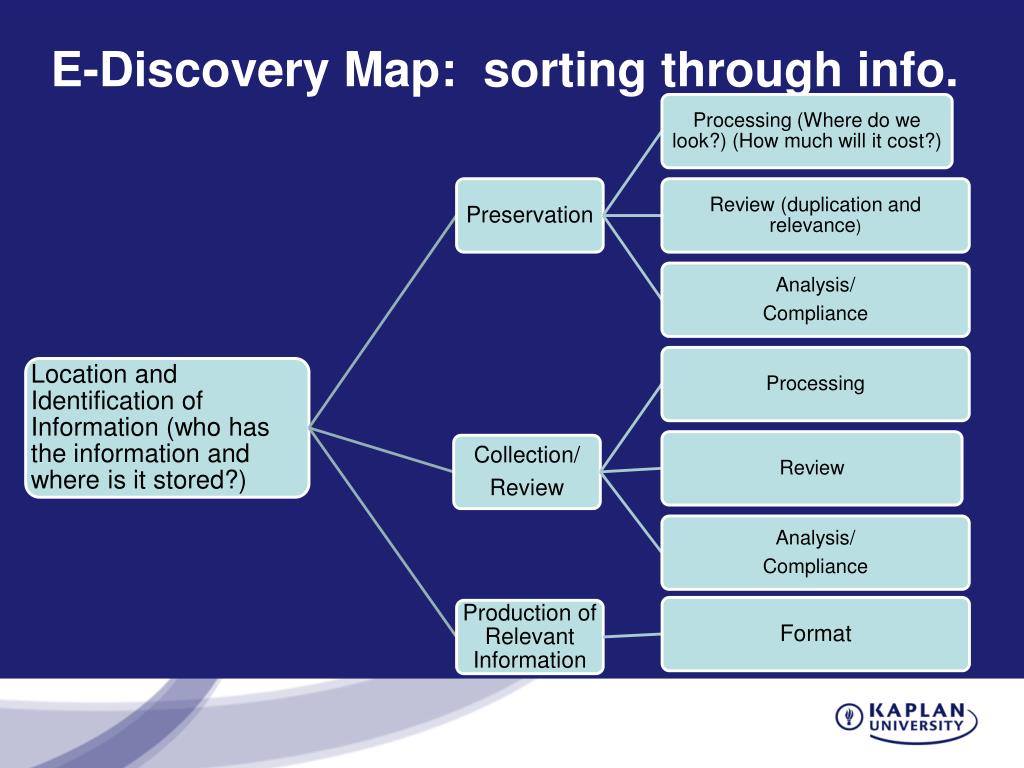 E-Discovery Map: sorting through info.

Location and Identification of Information (who has the information and where is it stored?)

Preservation

Processing (Where do we look?) (How much will it cost?)

Review (duplication and relevance)

Analysis/ Compliance

Collection/ Review

Processing

Review

Analysis/ Compliance

Production of Relevant Information

Format

KAPLAN UNIVERSITY